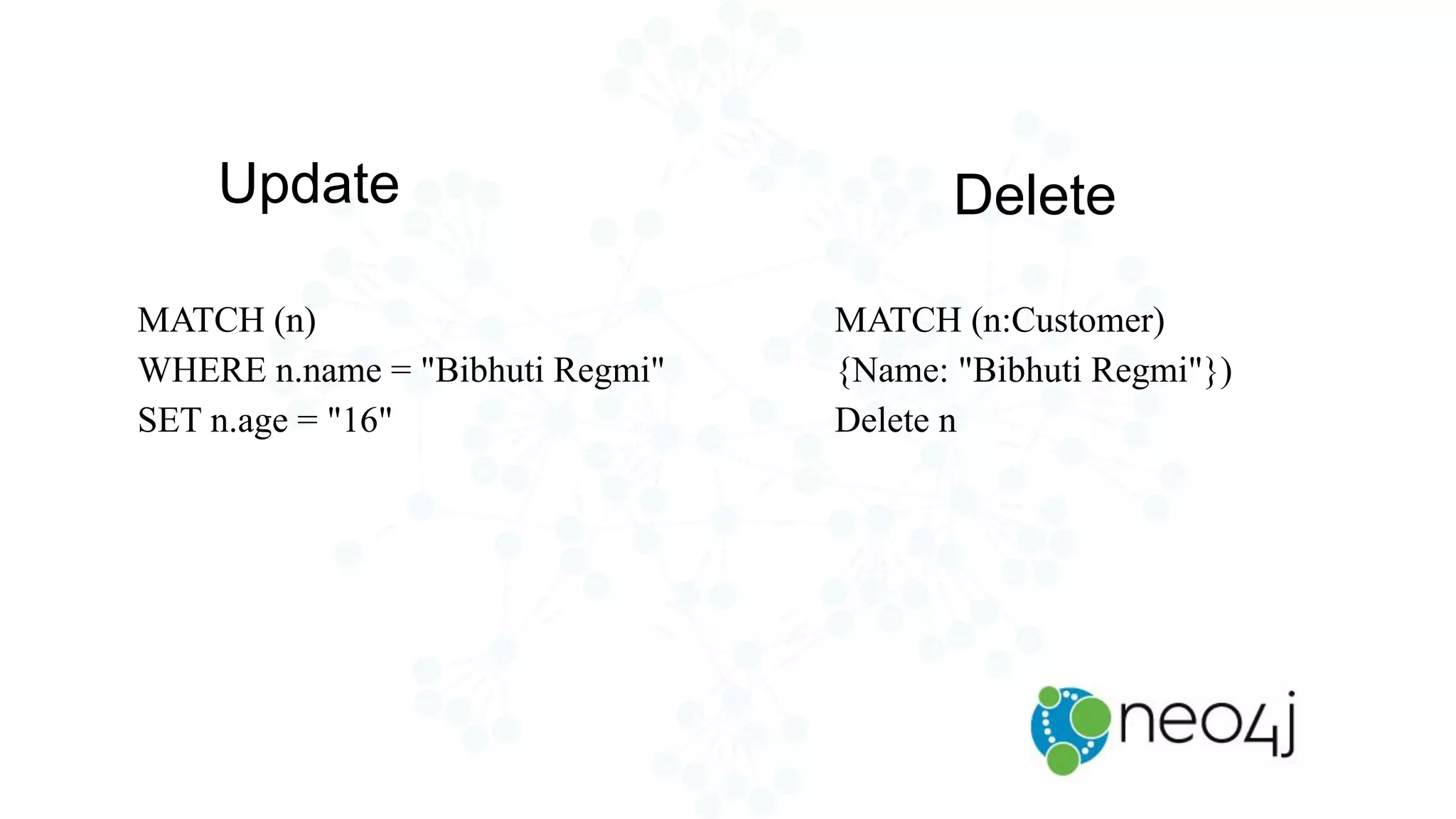 Update

MATCH (n)
WHERE n.name = "Bibhuti Regmi"
SET n.age = "16"

Delete

MATCH (n:Customer)
{Name: "Bibhuti Regmi"})
Delete n

neo4j